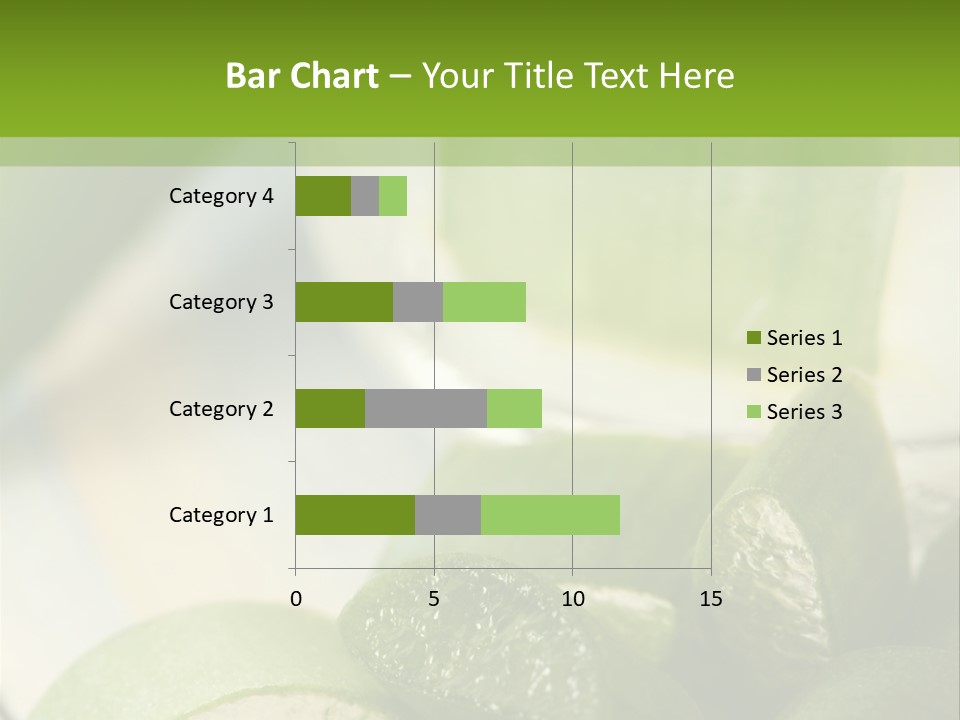 Bar Chart – Your Title Text Here

Category 4
Category 3
Category 2
Category 1

0
5
10
15

Series 1
Series 2
Series 3